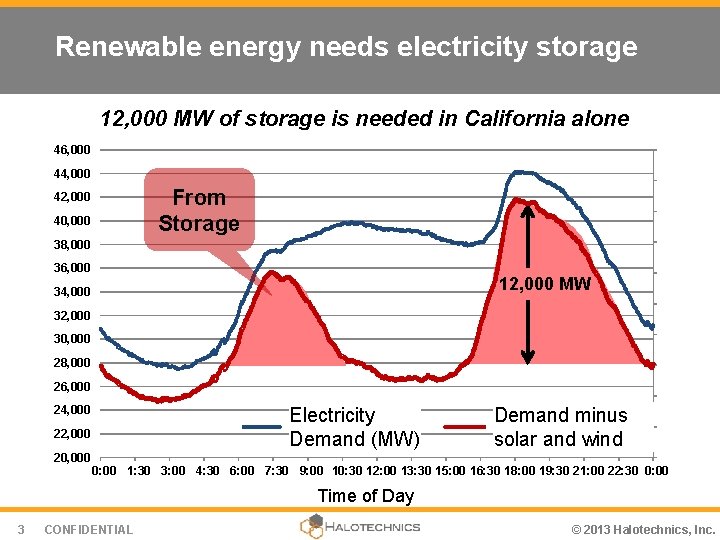 Renewable energy needs electricity storage

12,000 MW of storage is needed in California alone

46,000
44,000
42,000
40,000
38,000
36,000
34,000
32,000
30,000
28,000
26,000
24,000
22,000
20,000

From Storage

12,000 MW

Electricity Demand (MW)

Demand minus solar and wind

0:00 1:30 3:00 4:30 6:00 7:30 9:00 10:30 12:00 13:30 15:00 16:30 18:00 19:30 21:00 22:30 0:00

Time of Day

3 CONFIDENTIAL

HALOTECHNICS

© 2013 Halotechnics, Inc.